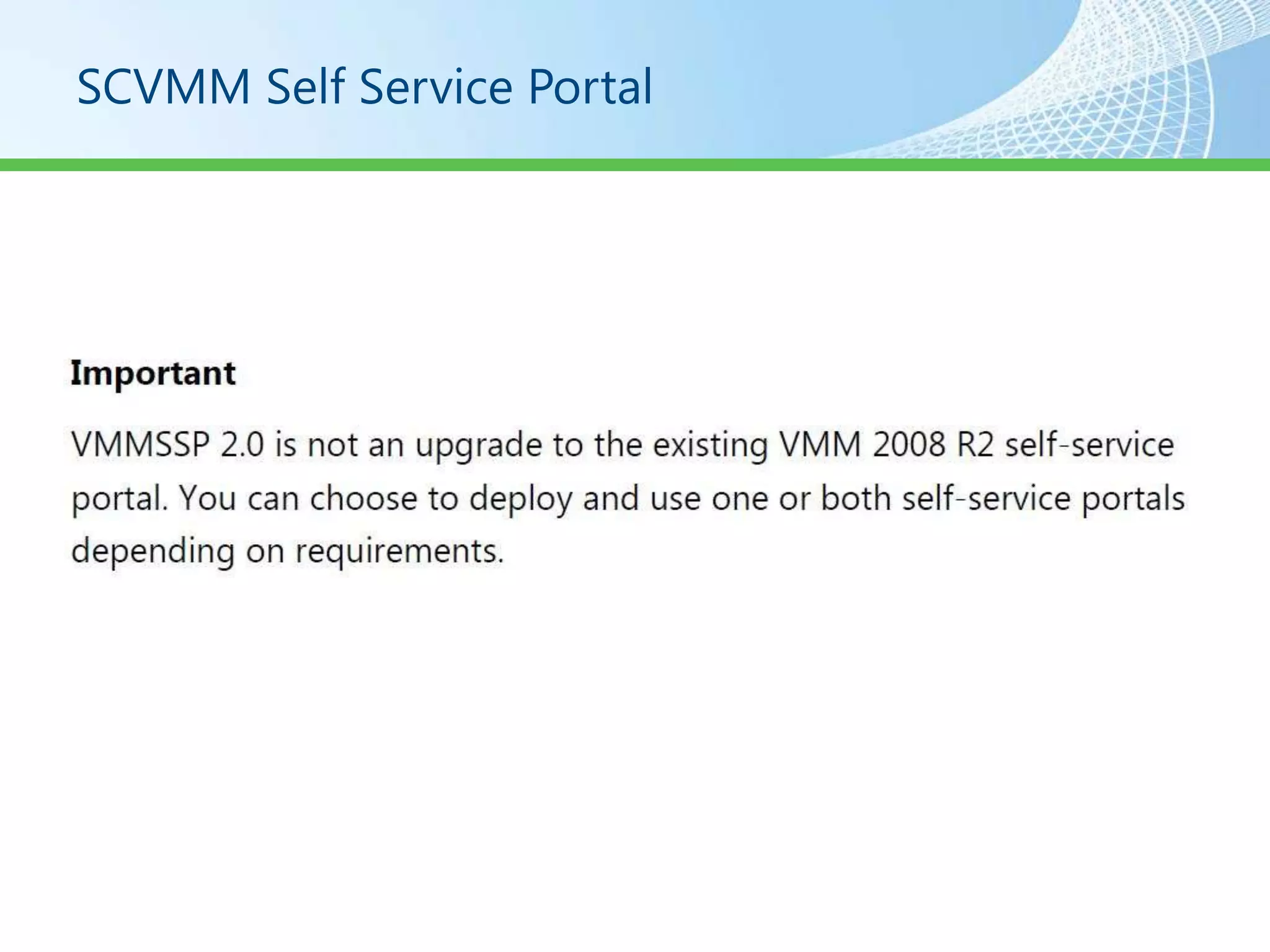 SCVMM Self Service Portal

Important

VMMSSP 2.0 is not an upgrade to the existing VMM 2008 R2 self-service portal. You can choose to deploy and use one or both self-service portals depending on requirements.